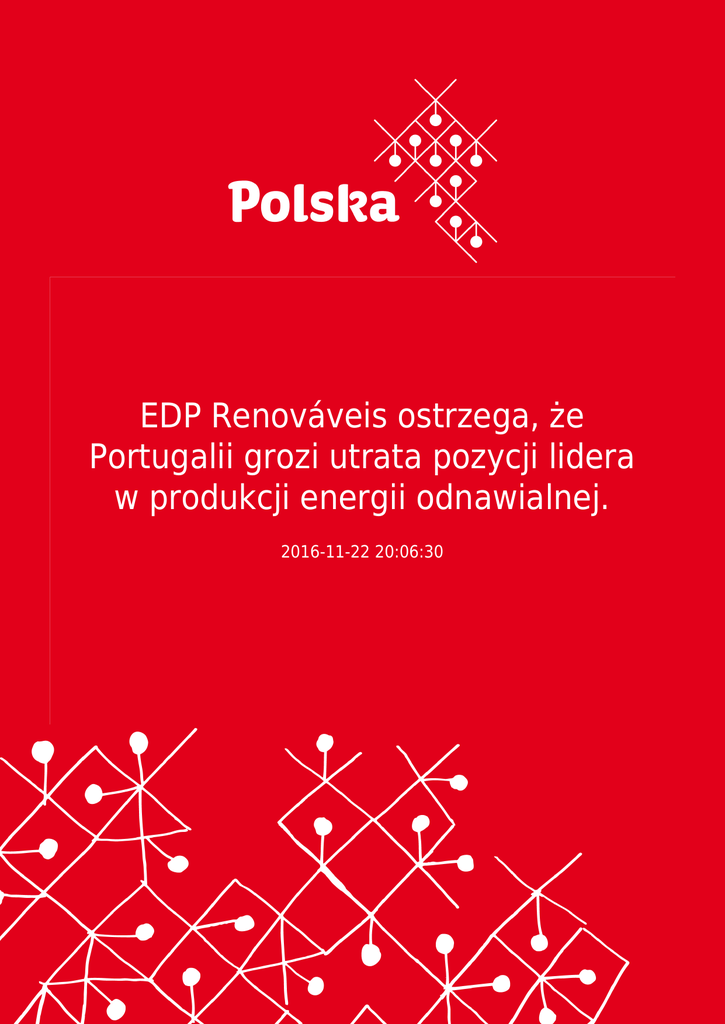 Polska

EDP Renováveis ostrzega, że Portugalii grozi utrata pozycji lidera w produkcji energii odnawialnej.

2016-11-22 20:06:30